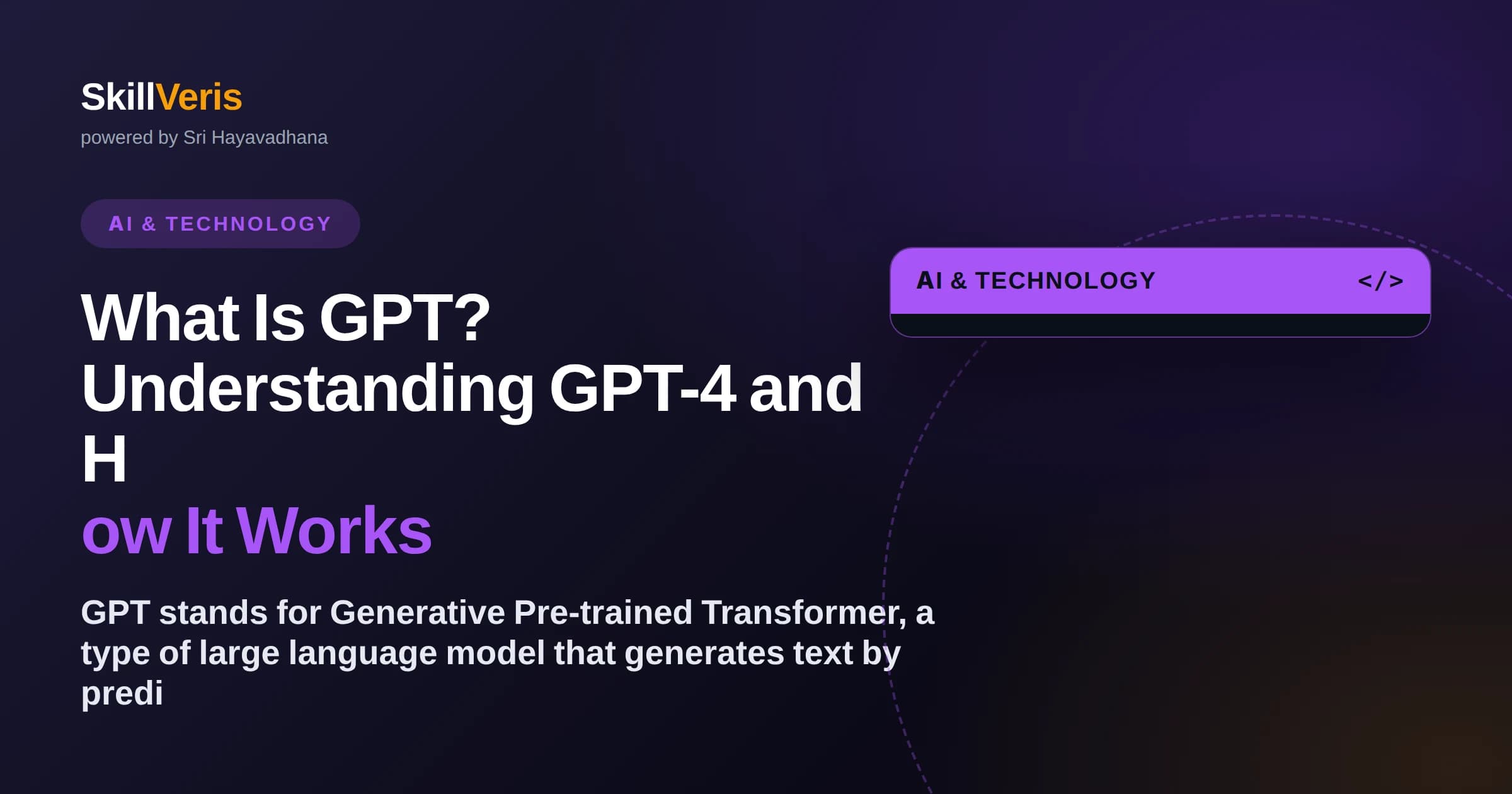 SkillVeris
powered by Sri Hayavadhana

AI & TECHNOLOGY

What Is GPT? Understanding GPT-4 and H
ow It Works

GPT stands for Generative Pre-trained Transformer, a type of large language model that generates text by predi

AI & TECHNOLOGY </>